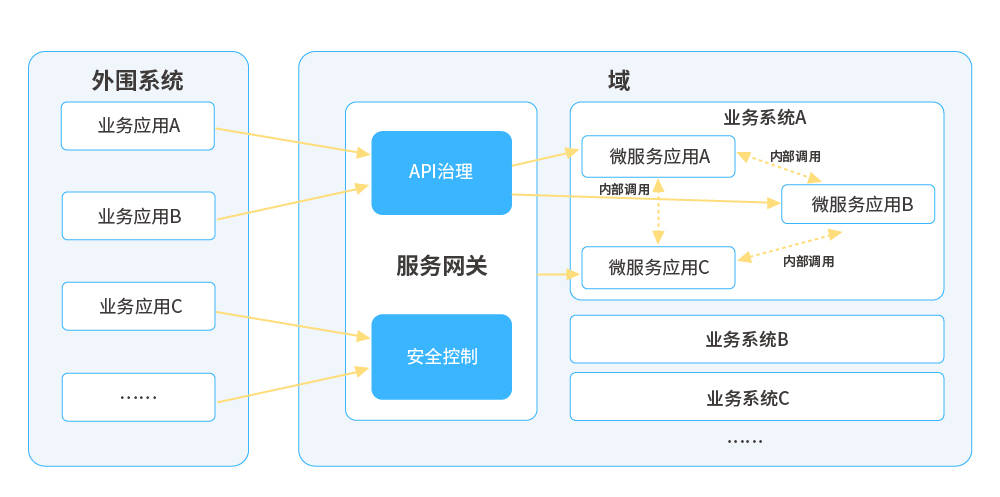 外围系统

业务应用A

业务应用B

业务应用C

……

域

API治理

服务网关

安全控制

业务系统A

微服务应用A

内部调用

内部调用

微服务应用B

微服务应用C

内部调用

业务系统B

业务系统C

……